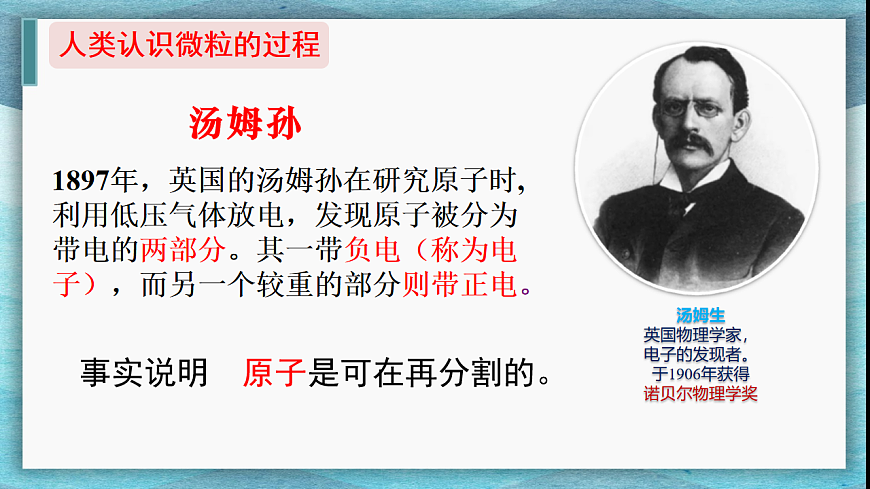 人类认识微粒的过程

汤姆孙

1897年，英国的汤姆孙在研究原子时，利用低压气体放电，发现原子被分为带电的两部分。其一带负电（称为电子），而另一个较重的部分则带正电。

事实说明　原子是可在再分割的。

汤姆生
英国物理学家，
电子的发现者。
于1906年获得
诺贝尔物理学奖